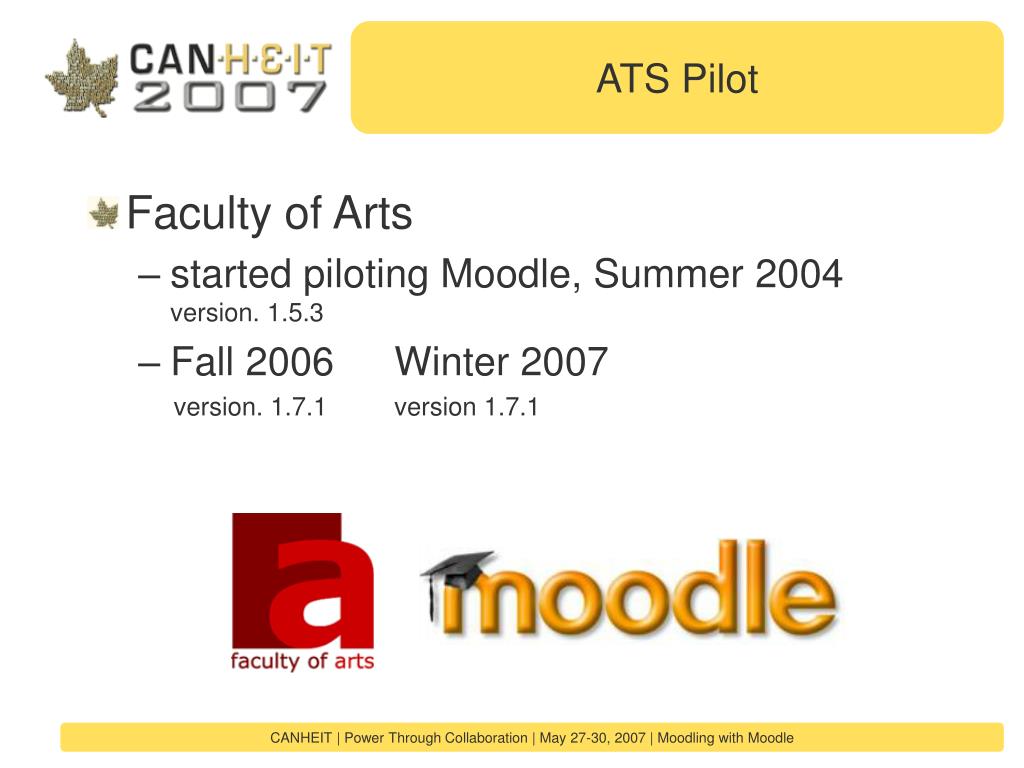 CAN·H·E·I·T
2007

ATS Pilot

Faculty of Arts
– started piloting Moodle, Summer 2004
version. 1.5.3
– Fall 2006 Winter 2007
version. 1.7.1 version 1.7.1

a
faculty of arts

moodle

CANHEIT | Power Through Collaboration | May 27-30, 2007 | Moodling with Moodle